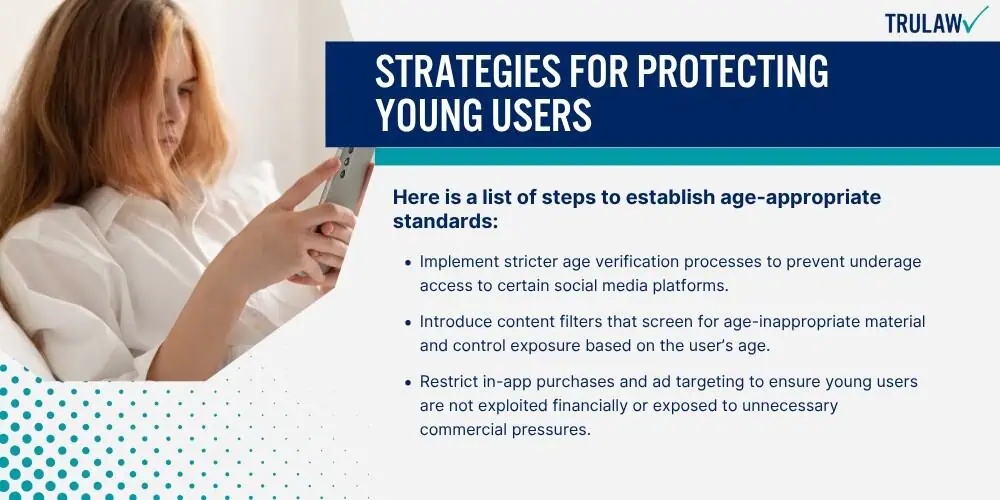 TRULAW

STRATEGIES FOR PROTECTING YOUNG USERS

Here is a list of steps to establish age-appropriate standards:

- Implement stricter age verification processes to prevent underage access to certain social media platforms.
- Introduce content filters that screen for age-inappropriate material and control exposure based on the user's age.
- Restrict in-app purchases and ad targeting to ensure young users are not exploited financially or exposed to unnecessary commercial pressures.